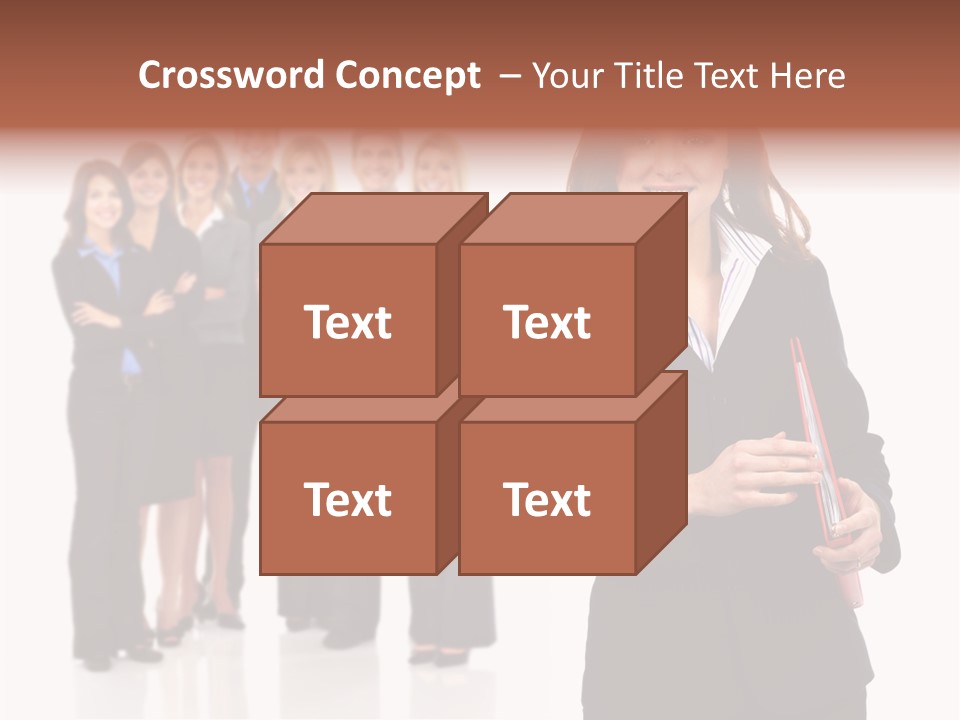 Crossword Concept – Your Title Text Here

Text

Text

Text

Text